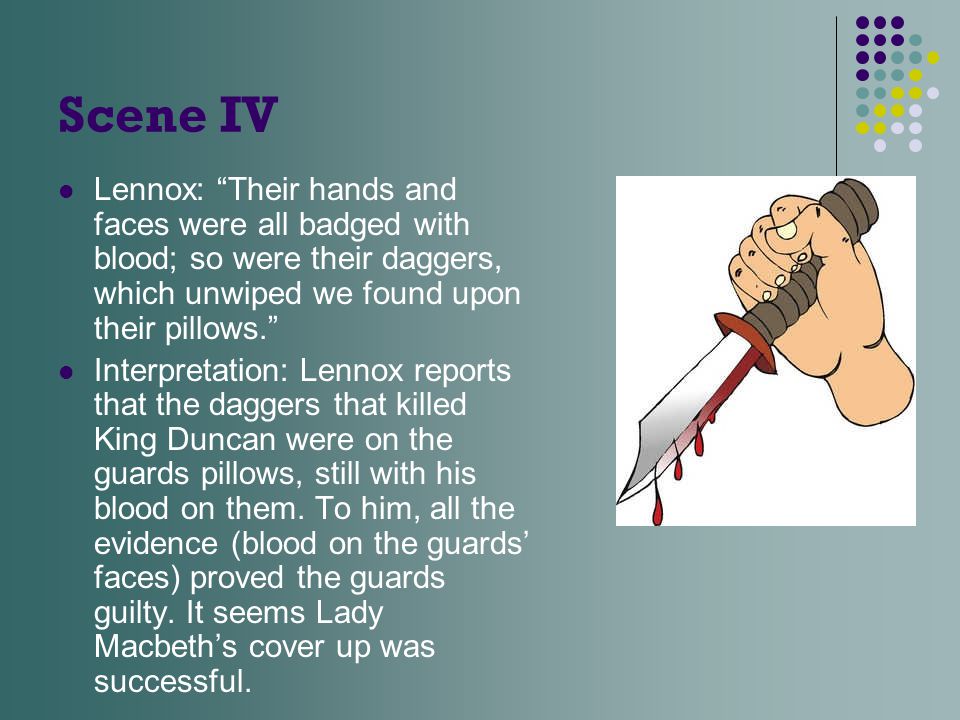 Scene IV

- Lennox: “Their hands and faces were all badged with blood; so were their daggers, which unwiped we found upon their pillows.”
- Interpretation: Lennox reports that the daggers that killed King Duncan were on the guards pillows, still with his blood on them. To him, all the evidence (blood on the guards’ faces) proved the guards guilty. It seems Lady Macbeth’s cover up was successful.